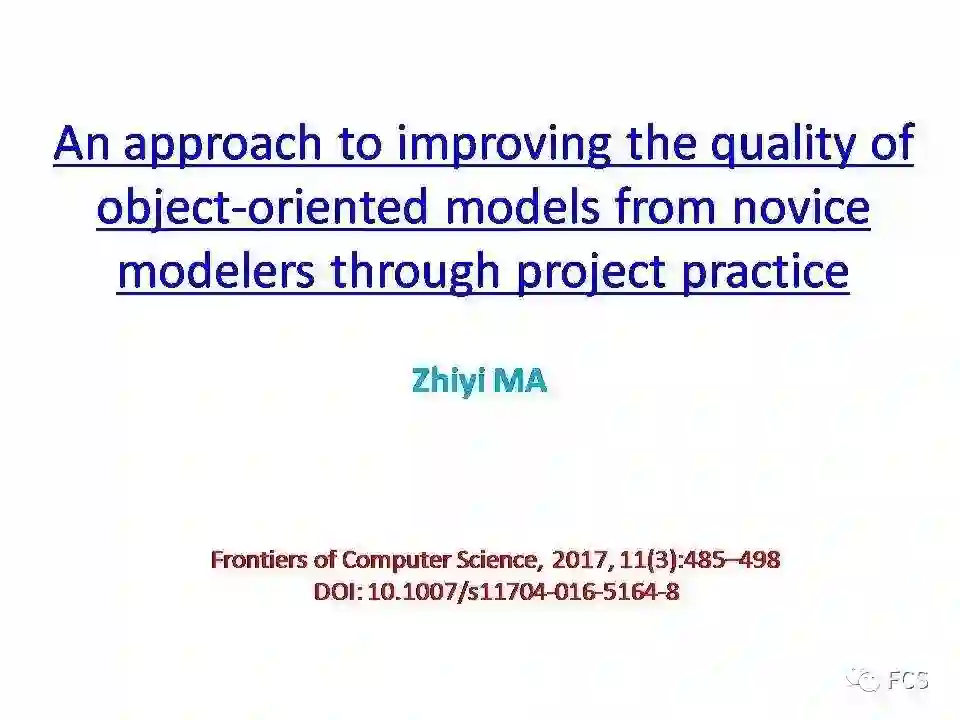 An approach to improving the quality of object-oriented models from novice modelers through project practice

Zhiyi MA

Frontiers of Computer Science, 2017, 11(3):485–498
DOI: 10.1007/s11704-016-5164-8

FCS